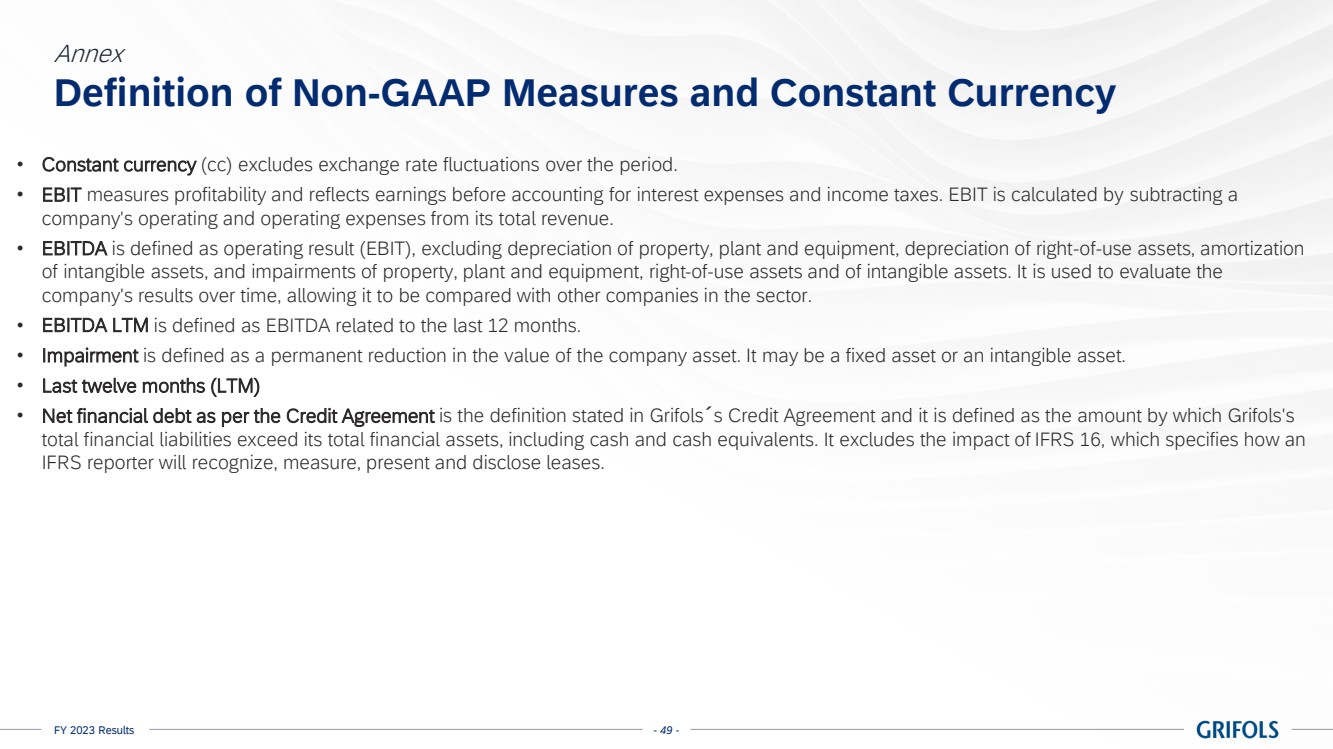 Annex
Definition of Non-GAAP Measures and Constant Currency

• Constant currency (cc) excludes exchange rate fluctuations over the period.
• EBIT measures profitability and reflects earnings before accounting for interest expenses and income taxes. EBIT is calculated by subtracting a company's operating and operating expenses from its total revenue.
• EBITDA is defined as operating result (EBIT), excluding depreciation of property, plant and equipment, depreciation of right-of-use assets, amortization of intangible assets, and impairments of property, plant and equipment, right-of-use assets and of intangible assets. It is used to evaluate the company's results over time, allowing it to be compared with other companies in the sector.
• EBITDA LTM is defined as EBITDA related to the last 12 months.
• Impairment is defined as a permanent reduction in the value of the company asset. It may be a fixed asset or an intangible asset.
• Last twelve months (LTM)
• Net financial debt as per the Credit Agreement is the definition stated in Grifols´s Credit Agreement and it is defined as the amount by which Grifols's total financial liabilities exceed its total financial assets, including cash and cash equivalents. It excludes the impact of IFRS 16, which specifies how an IFRS reporter will recognize, measure, present and disclose leases.

FY 2023 Results
- 49 -
GRIFOLS